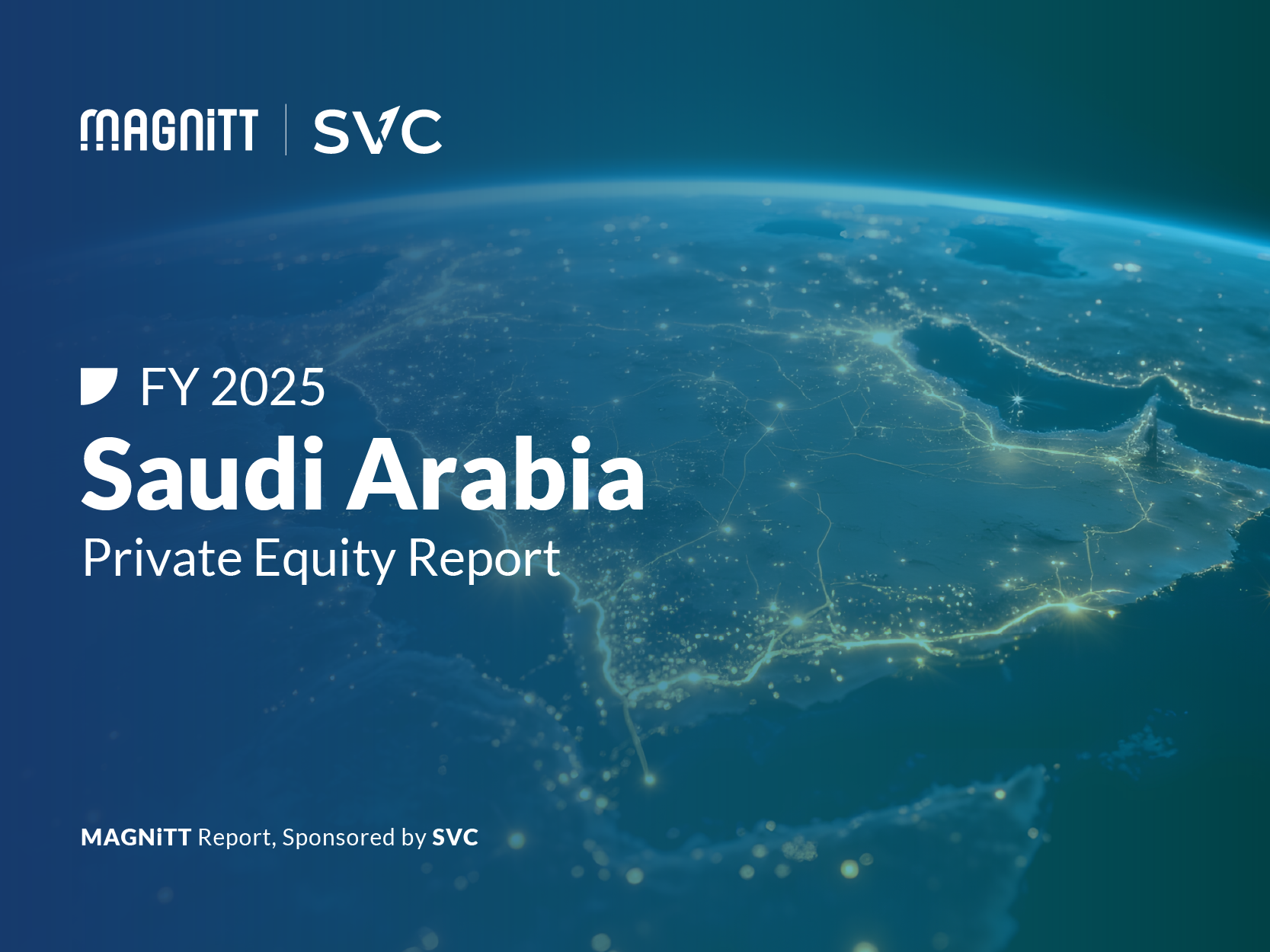 MAGNiTT | SVC

FY 2025
Saudi Arabia
Private Equity Report

MAGNiTT Report, Sponsored by SVC